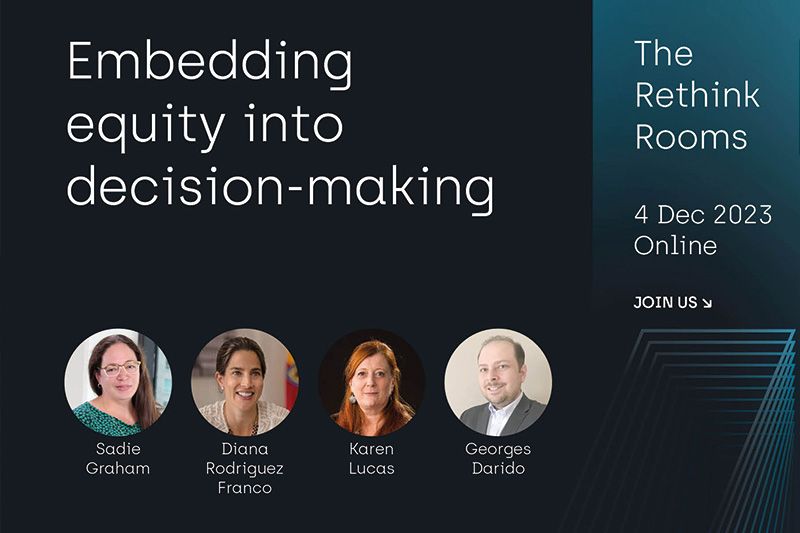 Embedding equity into decision-making

Sadie Graham

Diana Rodriguez Franco

Karen Lucas

Georges Darido

The Rethink Rooms

4 Dec 2023
Online

JOIN US ↘